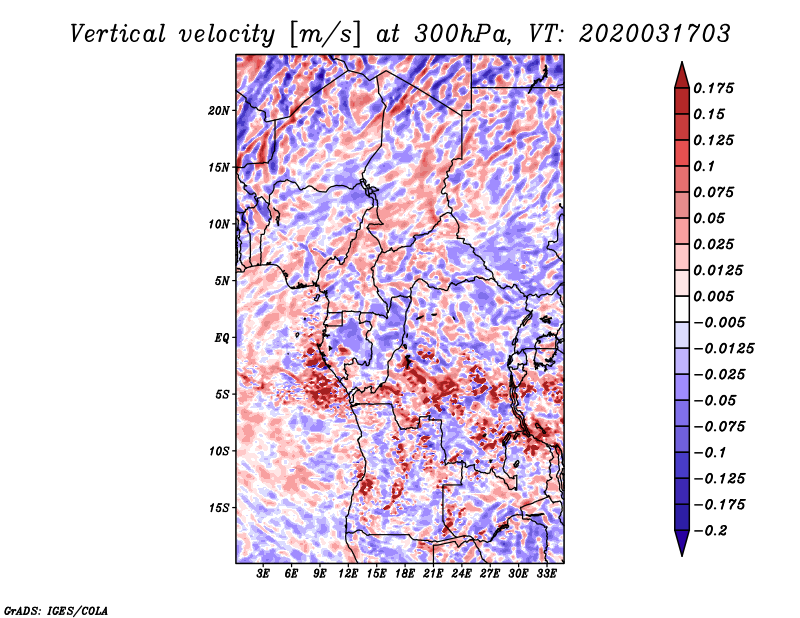 Vertical velocity [m/s] at 300hPa, VT: 2020031703

20N
15N
10N
5N
EQ
5S
10S
15S

3E 6E 9E 12E 15E 18E 21E 24E 27E 30E 33E

0.175
0.15
0.125
0.1
0.075
0.05
0.025
0.0125
0.005
−0.005
−0.0125
−0.025
−0.05
−0.075
−0.1
−0.125
−0.175
−0.2

GrADS: IGES/COLA